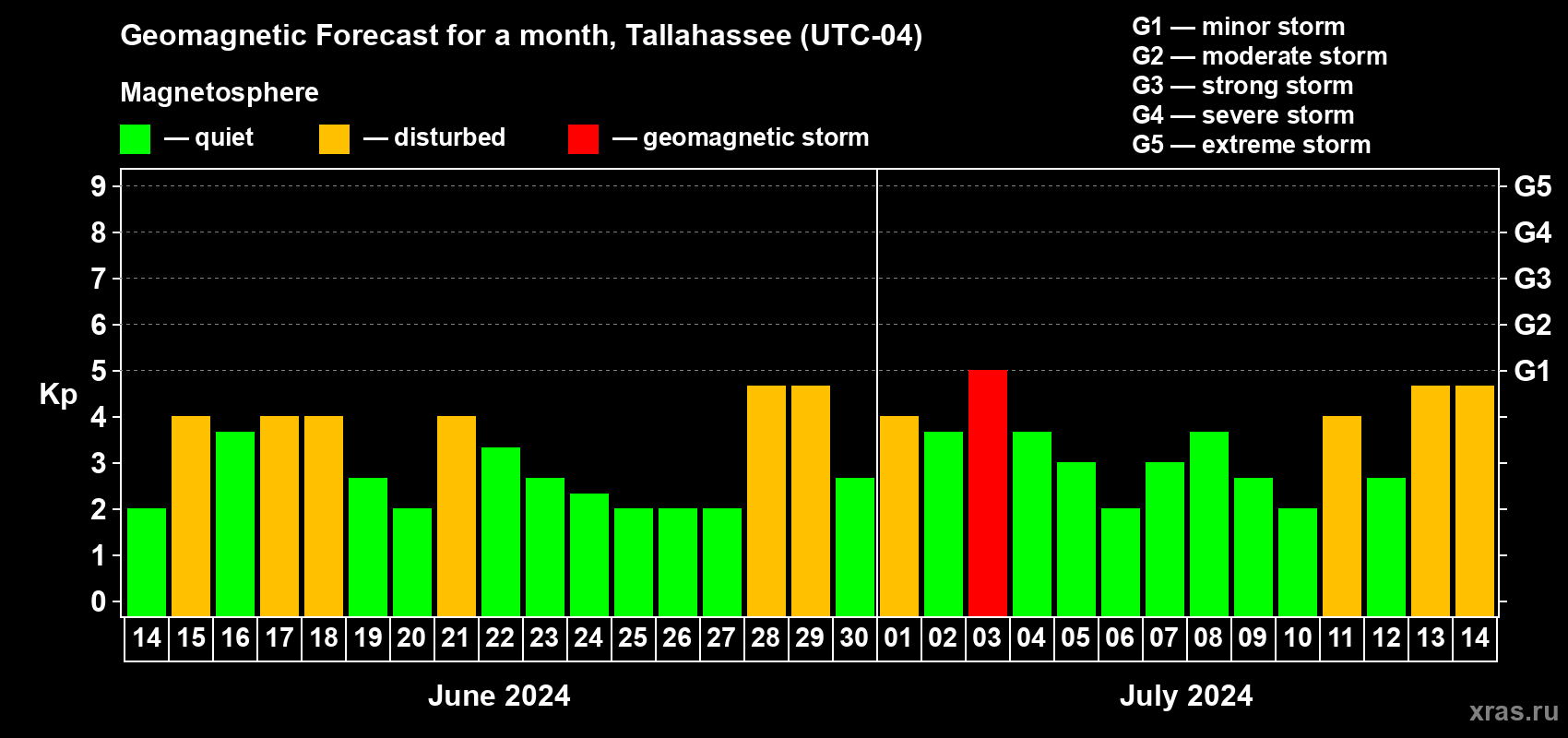 Geomagnetic Forecast for a month, Tallahassee (UTC-04)

Magnetosphere

— quiet — disturbed — geomagnetic storm

G1 — minor storm
G2 — moderate storm
G3 — strong storm
G4 — severe storm
G5 — extreme storm

Kp

9
8
7
6
5
4
3
2
1
0

G5
G4
G3
G2
G1

14 15 16 17 18 19 20 21 22 23 24 25 26 27 28 29 30 01 02 03 04 05 06 07 08 09 10 11 12 13 14

June 2024

July 2024

xras.ru